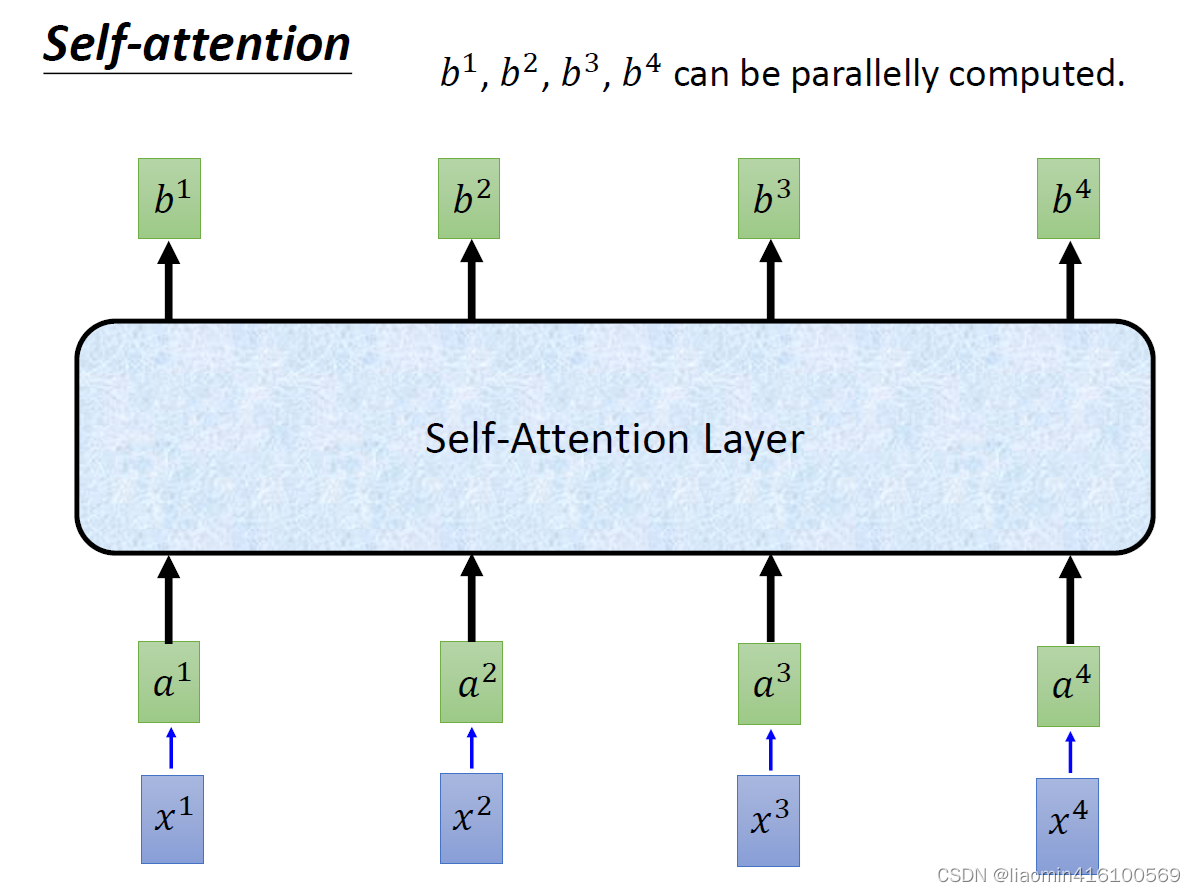 Self-attention

$b^1$, $b^2$, $b^3$, $b^4$ can be parallelly computed.

$b^1$ $b^2$ $b^3$ $b^4$

Self-Attention Layer

$a^1$ $a^2$ $a^3$ $a^4$

$x^1$ $x^2$ $x^3$ $x^4$

CSDN @liaomin416100569